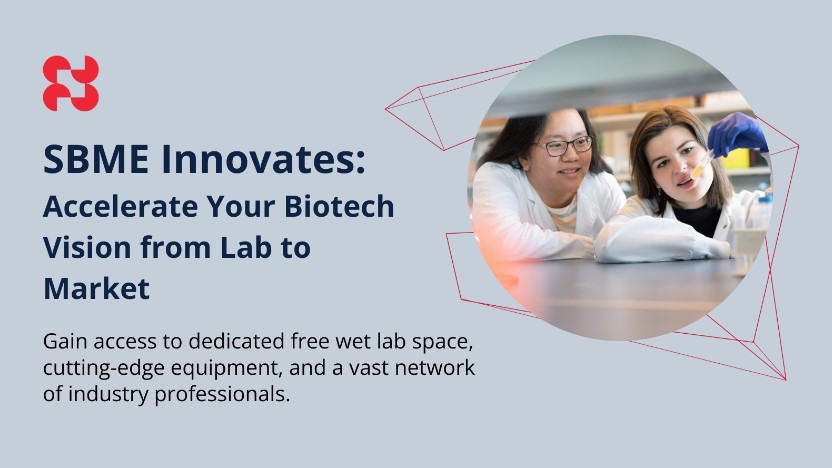 SBME Innovates:
Accelerate Your Biotech Vision from Lab to Market

Gain access to dedicated free wet lab space, cutting-edge equipment, and a vast network of industry professionals.